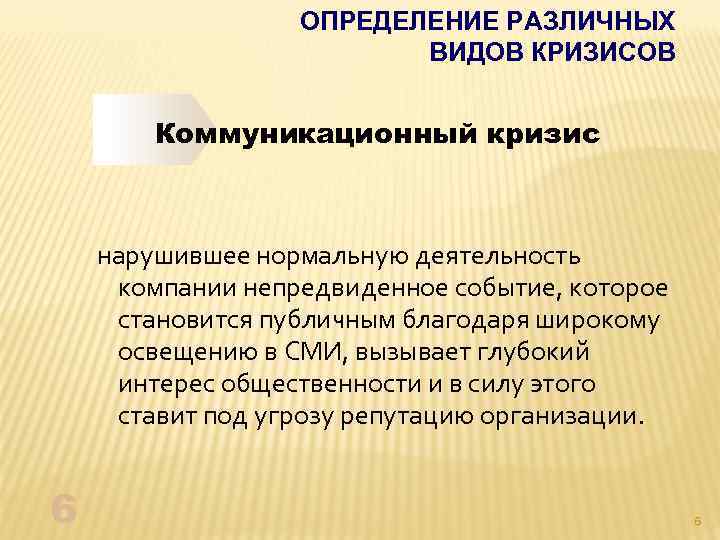 ОПРЕДЕЛЕНИЕ РАЗЛИЧНЫХ ВИДОВ КРИЗИСОВ

Коммуникационный кризис

нарушившее нормальную деятельность компании непредвиденное событие, которое становится публичным благодаря широкому освещению в СМИ, вызывает глубокий интерес общественности и в силу этого ставит под угрозу репутацию организации.

6

6